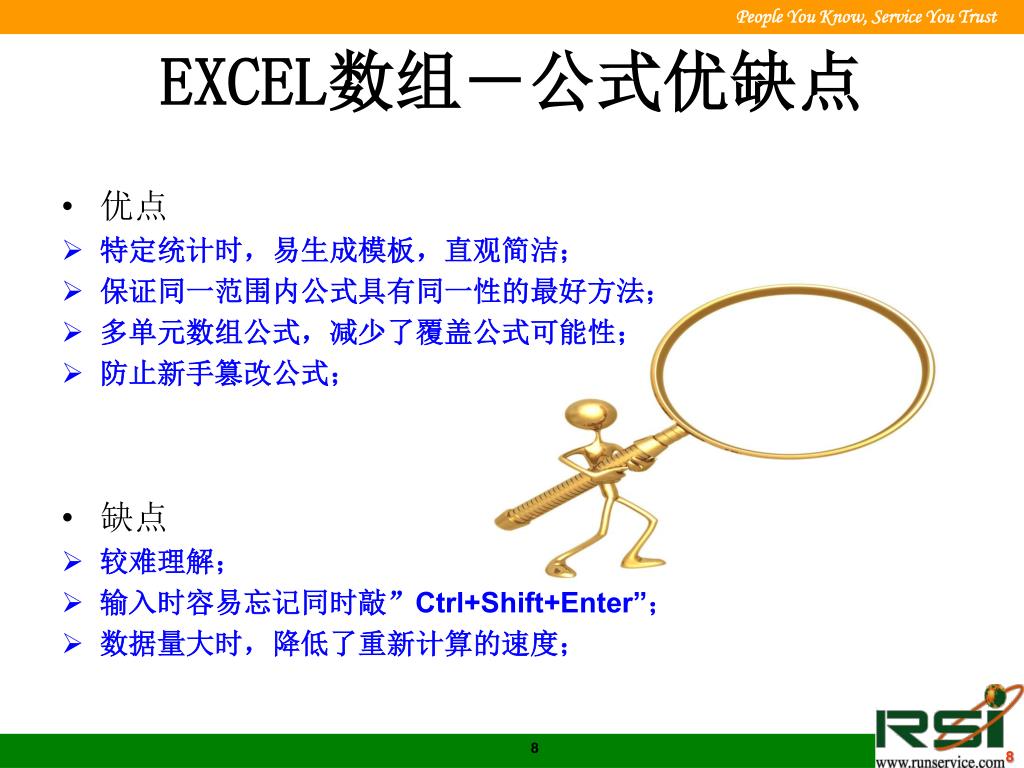 People You Know, Service You Trust

EXCEL数组－公式优缺点

• 优点
➢ 特定统计时，易生成模板，直观简洁；
➢ 保证同一范围内公式具有同一性的最好方法；
➢ 多单元数组公式，减少了覆盖公式可能性；
➢ 防止新手篡改公式；

• 缺点
➢ 较难理解；
➢ 输入时容易忘记同时敲”Ctrl+Shift+Enter”；
➢ 数据量大时，降低了重新计算的速度；

8

RSI
www.runservice.com
8